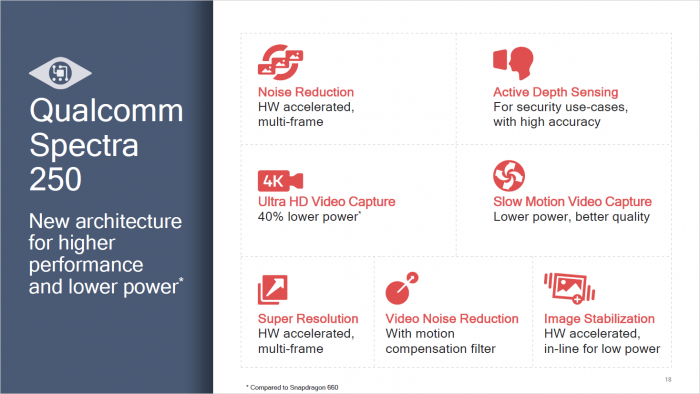 Qualcomm Spectra 250

New architecture for higher performance and lower power*

Noise Reduction
HW accelerated, multi-frame

Active Depth Sensing
For security use-cases, with high accuracy

4K

Ultra HD Video Capture
40% lower power*

Slow Motion Video Capture
Lower power, better quality

Super Resolution
HW accelerated, multi-frame

Video Noise Reduction
With motion compensation filter

Image Stabilization
HW accelerated, in-line for low power

* Compared to Snapdragon 660

18